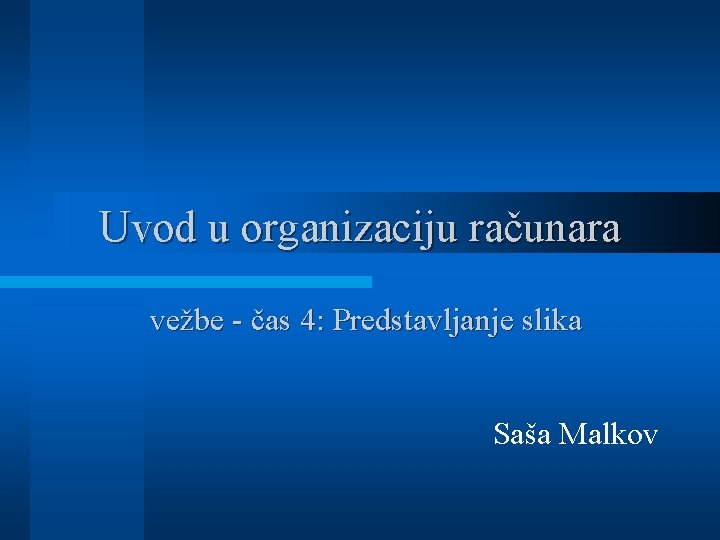 Uvod u organizaciju računara

vežbe - čas 4: Predstavljanje slika

Saša Malkov